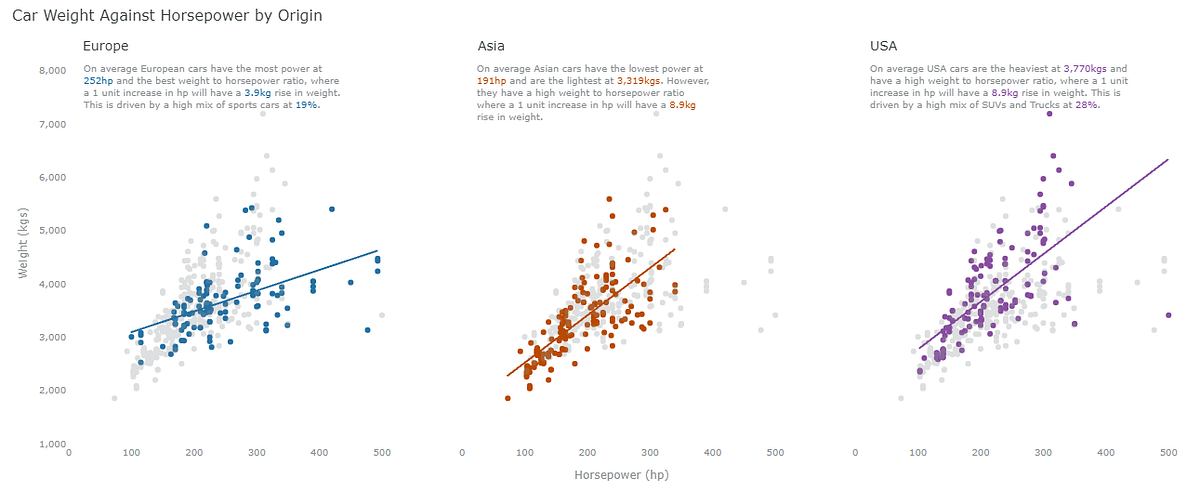 Car Weight Against Horsepower by Origin

Europe

On average European cars have the most power at 252hp and the best weight to horsepower ratio, where a 1 unit increase in hp will have a 3.9kg rise in weight. This is driven by a high mix of sports cars at 19%.

Asia

On average Asian cars have the lowest power at 191hp and are the lightest at 3,319kgs. However, they have a high weight to horsepower ratio where a 1 unit increase in hp will have a 8.9kg rise in weight.

USA

On average USA cars are the heaviest at 3,770kgs and have a high weight to horsepower ratio, where a 1 unit increase in hp will have a 8.9kg rise in weight. This is driven by a high mix of SUVs and Trucks at 28%.

Weight (kgs)

8,000
7,000
6,000
5,000
4,000
3,000
2,000
1,000

0 100 200 300 400 500
0 100 200 300 400 500
0 100 200 300 400 500

Horsepower (hp)